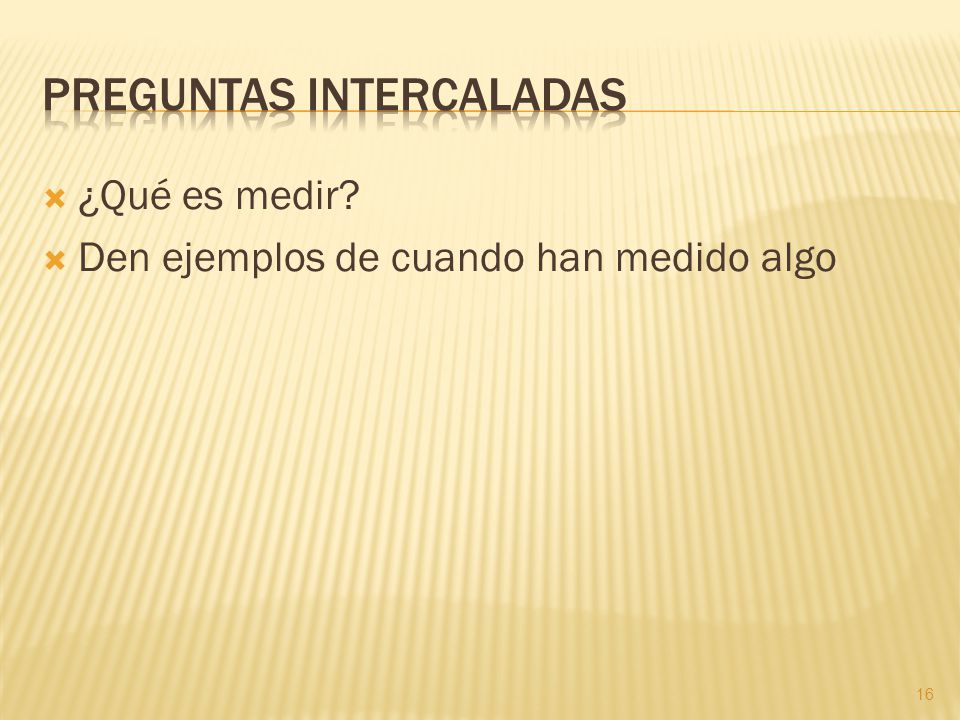 PREGUNTAS INTERCALADAS

¿Qué es medir?

Den ejemplos de cuando han medido algo

16